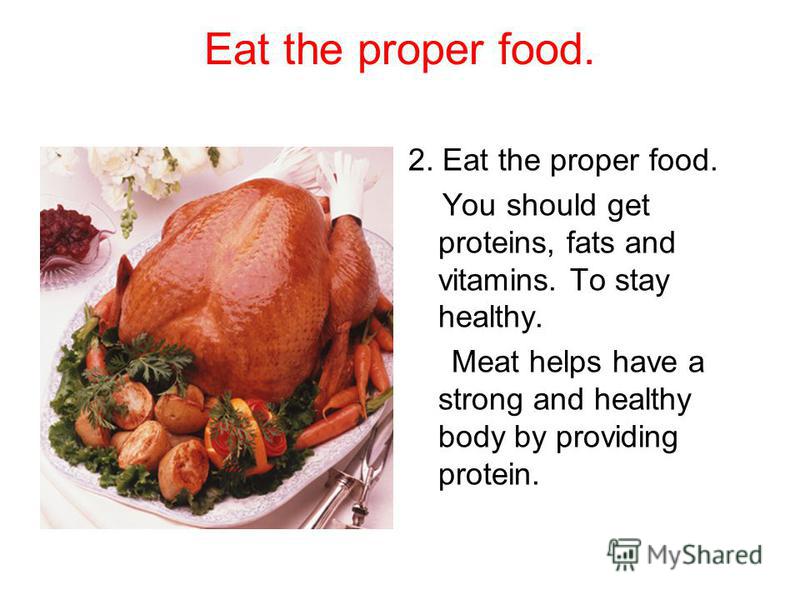 Eat the proper food.

2. Eat the proper food.

You should get proteins, fats and vitamins. To stay healthy.

Meat helps have a strong and healthy body by providing protein.

MyShared